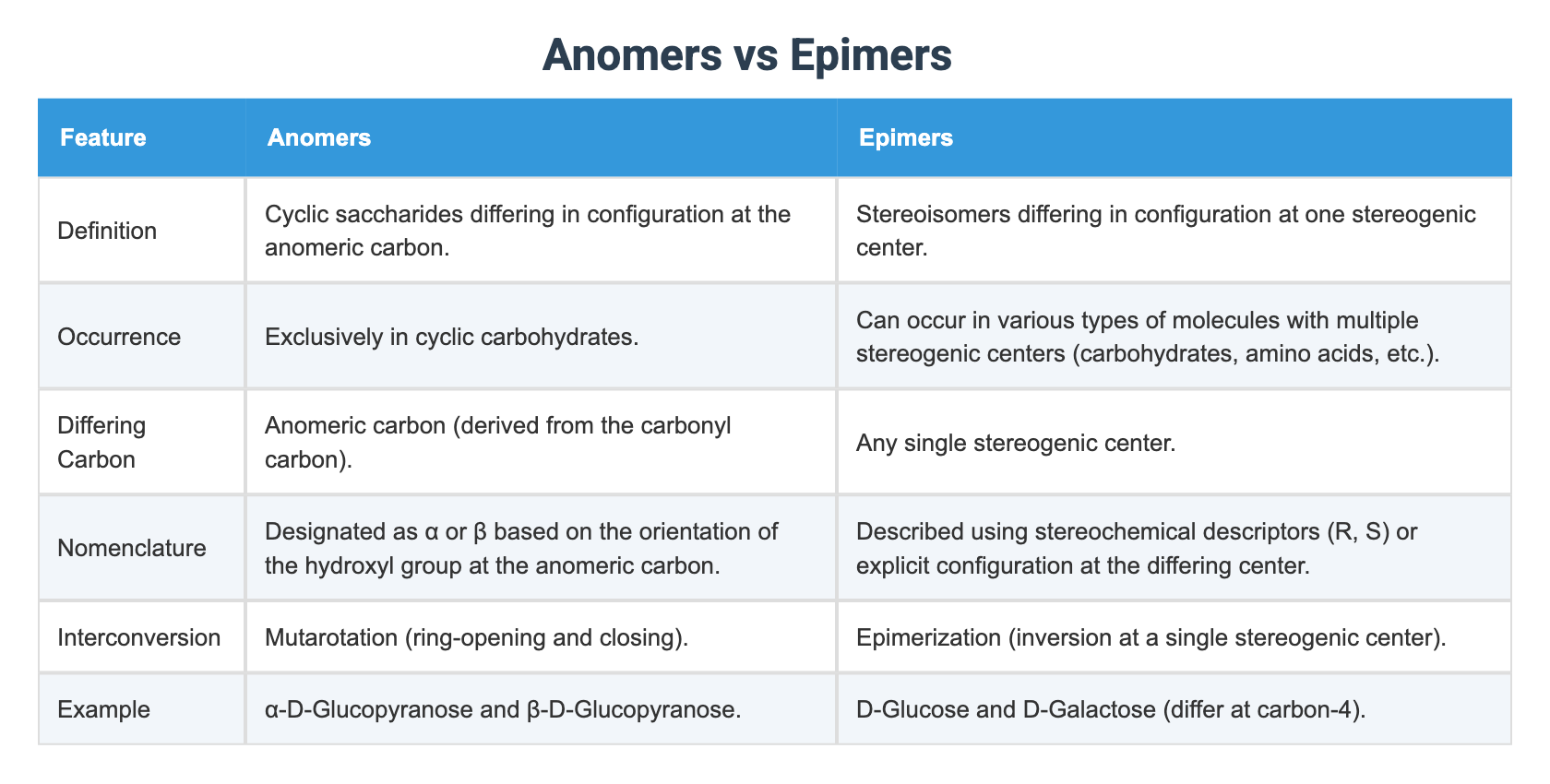 Anomers vs Epimers

| Feature | Anomers | Epimers |
|---|---|---|
| Definition | Cyclic saccharides differing in configuration at the anomeric carbon. | Stereoisomers differing in configuration at one stereogenic center. |
| Occurrence | Exclusively in cyclic carbohydrates. | Can occur in various types of molecules with multiple stereogenic centers (carbohydrates, amino acids, etc.). |
| Differing Carbon | Anomeric carbon (derived from the carbonyl carbon). | Any single stereogenic center. |
| Nomenclature | Designated as α or β based on the orientation of the hydroxyl group at the anomeric carbon. | Described using stereochemical descriptors (R, S) or explicit configuration at the differing center. |
| Interconversion | Mutarotation (ring-opening and closing). | Epimerization (inversion at a single stereogenic center). |
| Example | α-D-Glucopyranose and β-D-Glucopyranose. | D-Glucose and D-Galactose (differ at carbon-4). |